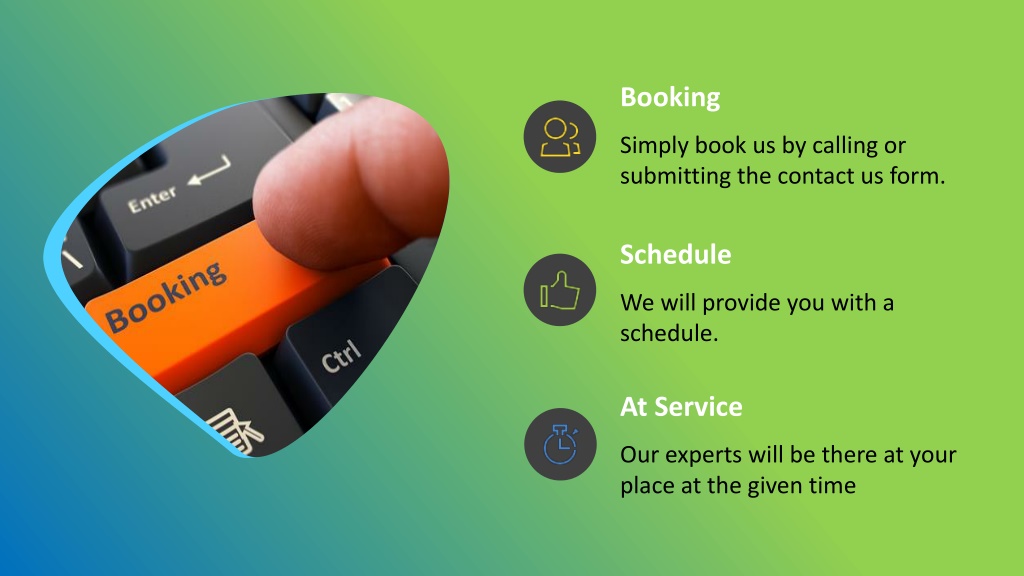 Enter

Booking

Ctrl

Booking

Simply book us by calling or submitting the contact us form.

Schedule

We will provide you with a schedule.

At Service

Our experts will be there at your place at the given time